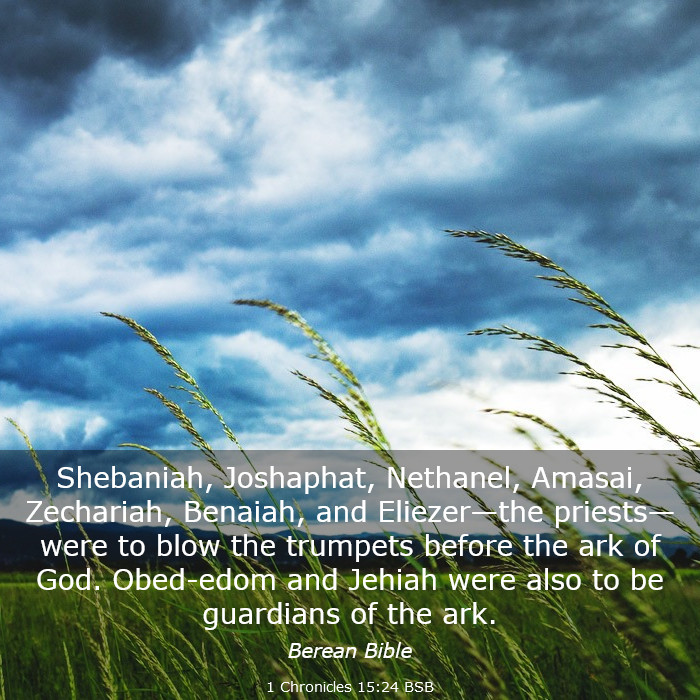 Shebaniah, Joshaphat, Nethanel, Amasai, Zechariah, Benaiah, and Eliezer—the priests—were to blow the trumpets before the ark of God. Obed-edom and Jehiah were also to be guardians of the ark.

Berean Bible

1 Chronicles 15:24 BSB